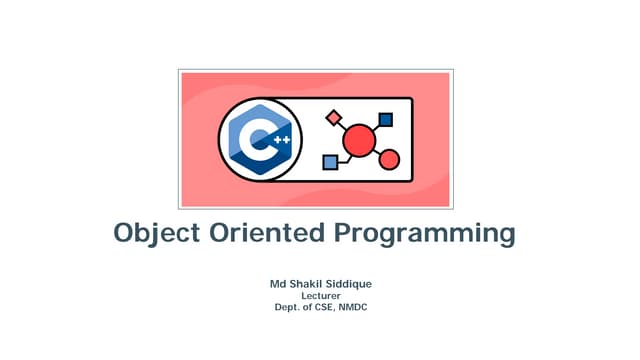 C++

Object Oriented Programming

Md Shakil Siddique
Lecturer
Dept. of CSE, NMDC